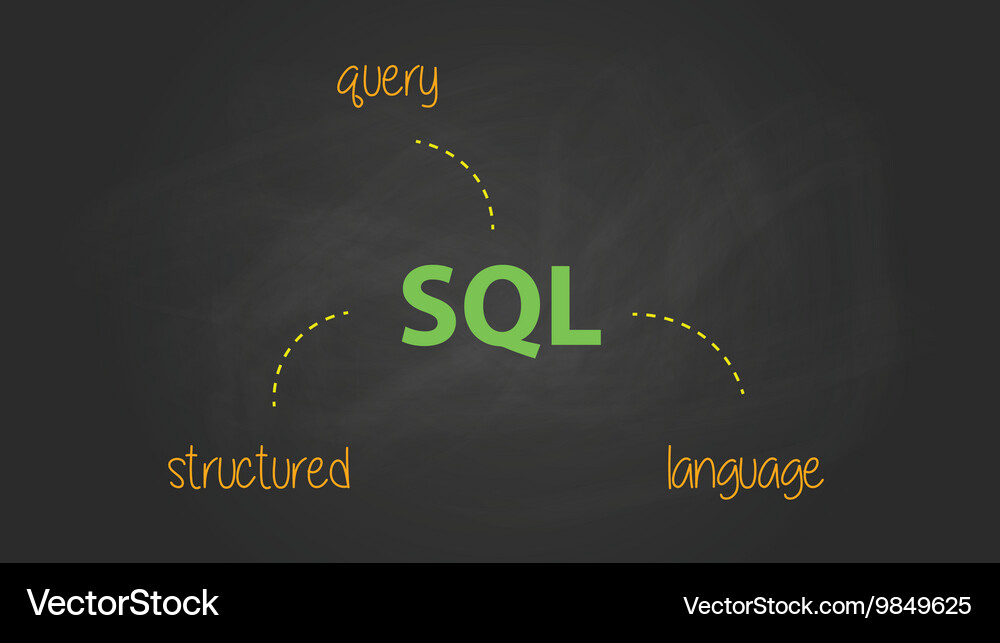 query

SQL

structured

language

VectorStock

VectorStock.com/9849625